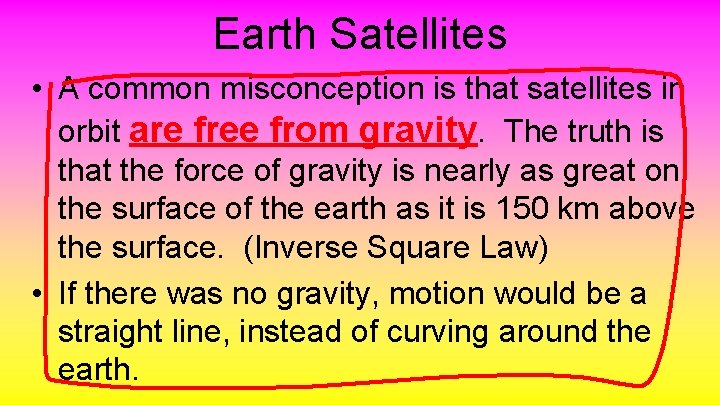 Earth Satellites

• A common misconception is that satellites in orbit are free from gravity. The truth is that the force of gravity is nearly as great on the surface of the earth as it is 150 km above the surface. (Inverse Square Law)

• If there was no gravity, motion would be a straight line, instead of curving around the earth.